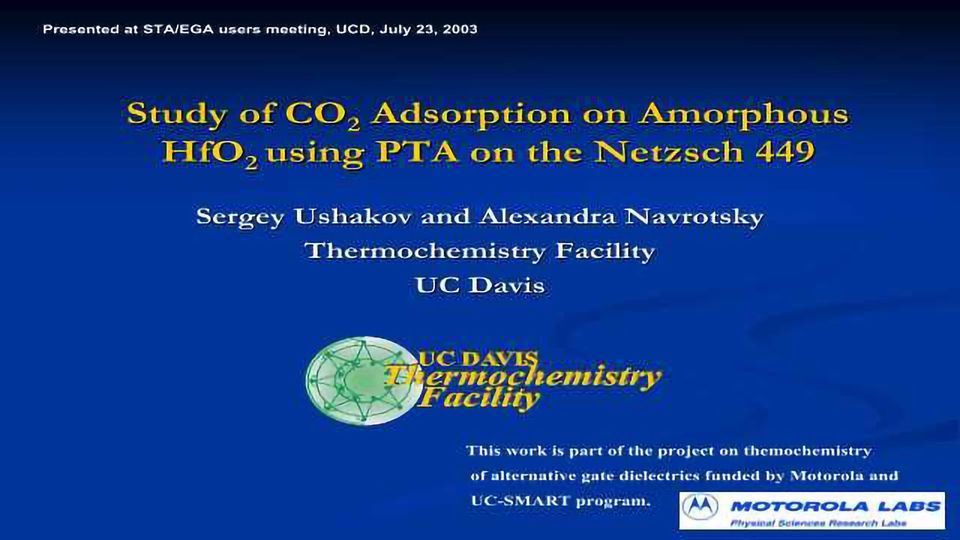 Presented at STA/EGA users meeting, UCD, July 23, 2003

Study of $CO_2$ Adsorption on Amorphous $HfO_2$ using PTA on the Netzsch 449

Sergey Ushakov and Alexandra Navrotsky
Thermochemistry Facility
UC Davis

UC DAVIS
Thermochemistry
Facility

This work is part of the project on themochemistry of alternative gate dielectrics funded by Motorola and UC-SMART program.

MOTOROLA LABS
Physical Sciences Research Labs